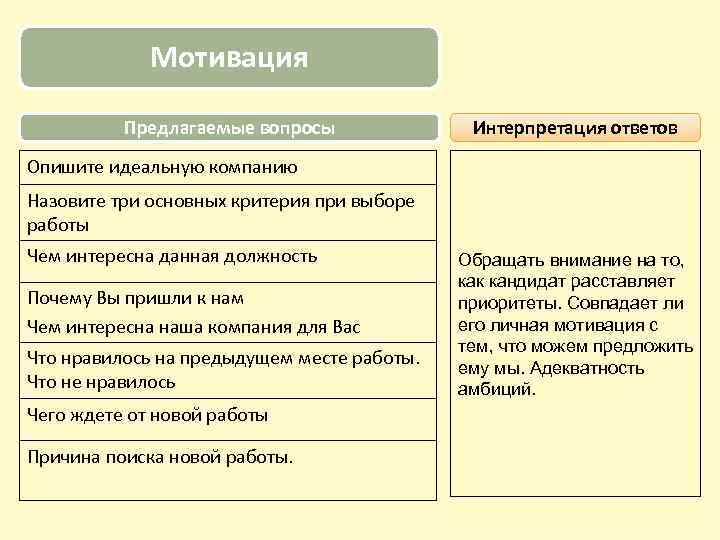 Мотивация

Предлагаемые вопросы

Опишите идеальную компанию

Назовите три основных критерия при выборе работы

Чем интересна данная должность

Почему Вы пришли к нам

Чем интересна наша компания для Вас

Что нравилось на предыдущем месте работы. Что не нравилось

Чего ждете от новой работы

Причина поиска новой работы.

Интерпретация ответов

Обращать внимание на то, как кандидат расставляет приоритеты. Совпадает ли его личная мотивация с тем, что можем предложить ему мы. Адекватность амбиций.